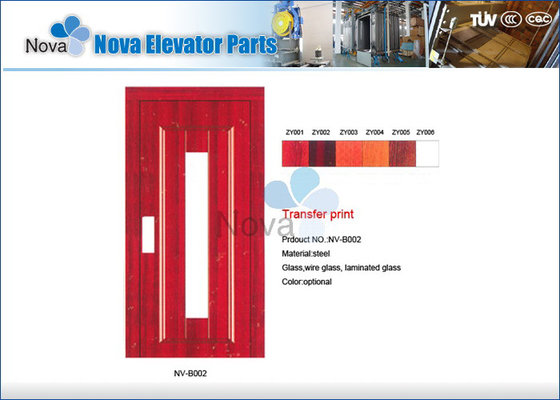 Nova Nova Elevator Parts

TÜV CCC CQC

ZY001 ZY002 ZY003 ZY004 ZY005 ZY006

Nova

Transfer print

Prdouct NO.:NV-B002

Material:steel

Glass,wire glass, laminated glass

Color:optional

NV-B002